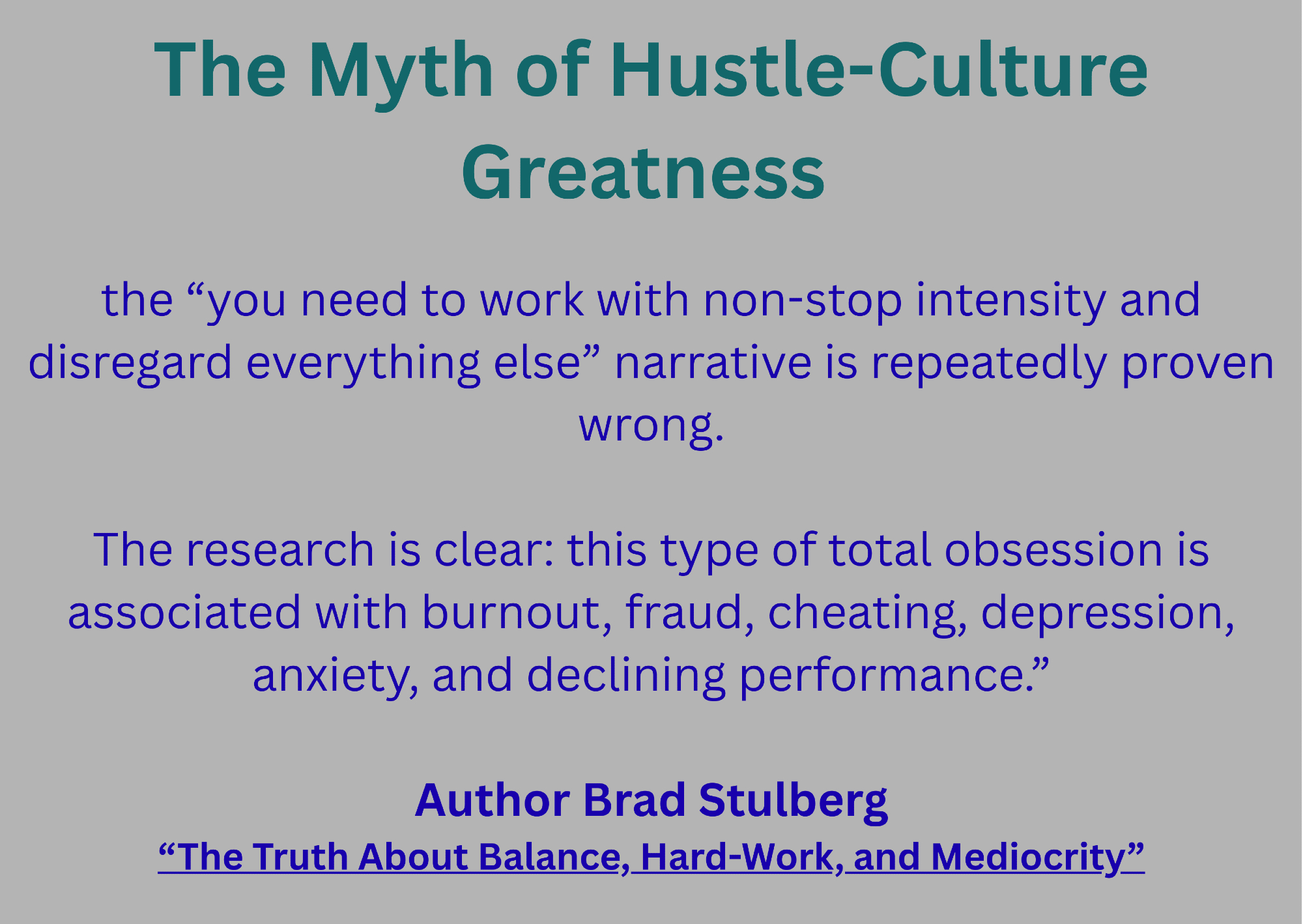 The Myth of Hustle-Culture Greatness

the “you need to work with non-stop intensity and disregard everything else” narrative is repeatedly proven wrong.

The research is clear: this type of total obsession is associated with burnout, fraud, cheating, depression, anxiety, and declining performance.”

Author Brad Stulberg
“The Truth About Balance, Hard-Work, and Mediocrity”